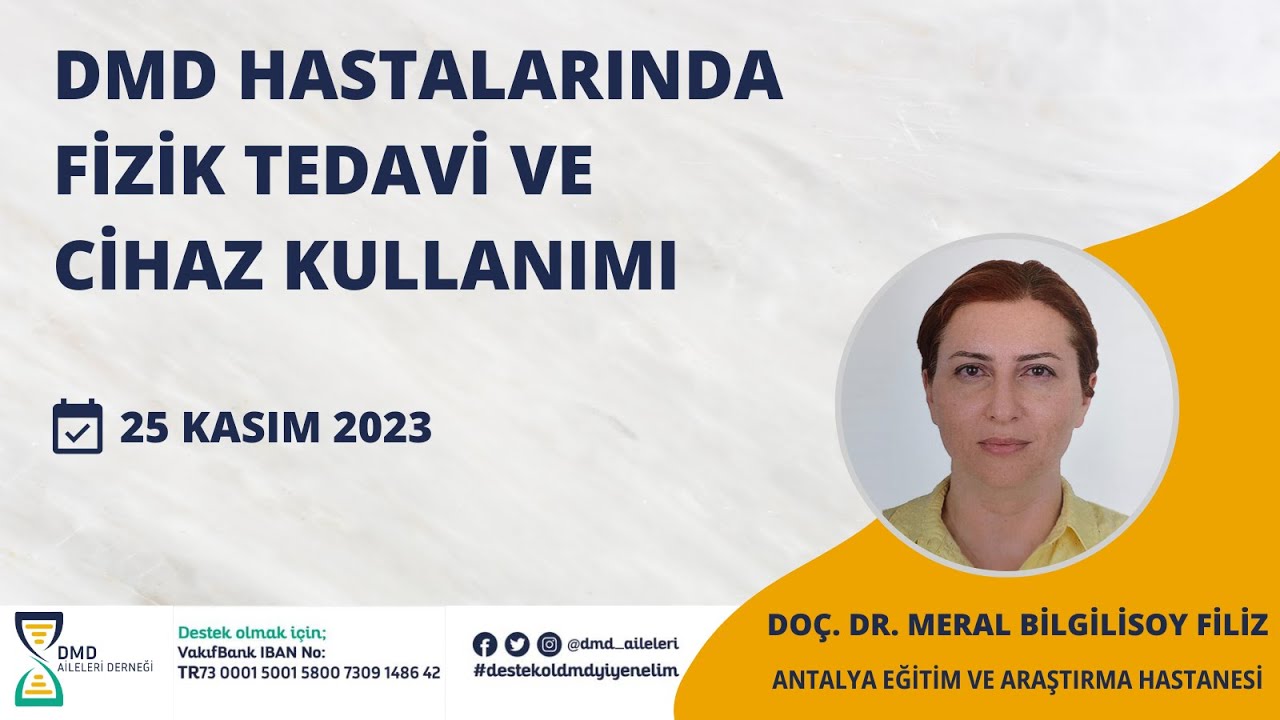 DMD HASTALARINDA FİZİK TEDAVİ VE CİHAZ KULLANIMI

25 KASIM 2023

DMD AİLELERİ DERNEĞİ

Destek olmak için;
VakıfBank IBAN No:
TR73 0001 5001 5800 7309 1486 42

@dmd_aileleri
#destekoldmdyiyenelim

DOÇ. DR. MERAL BİLGİLİSOY FİLİZ
ANTALYA EĞİTİM VE ARAŞTIRMA HASTANESİ